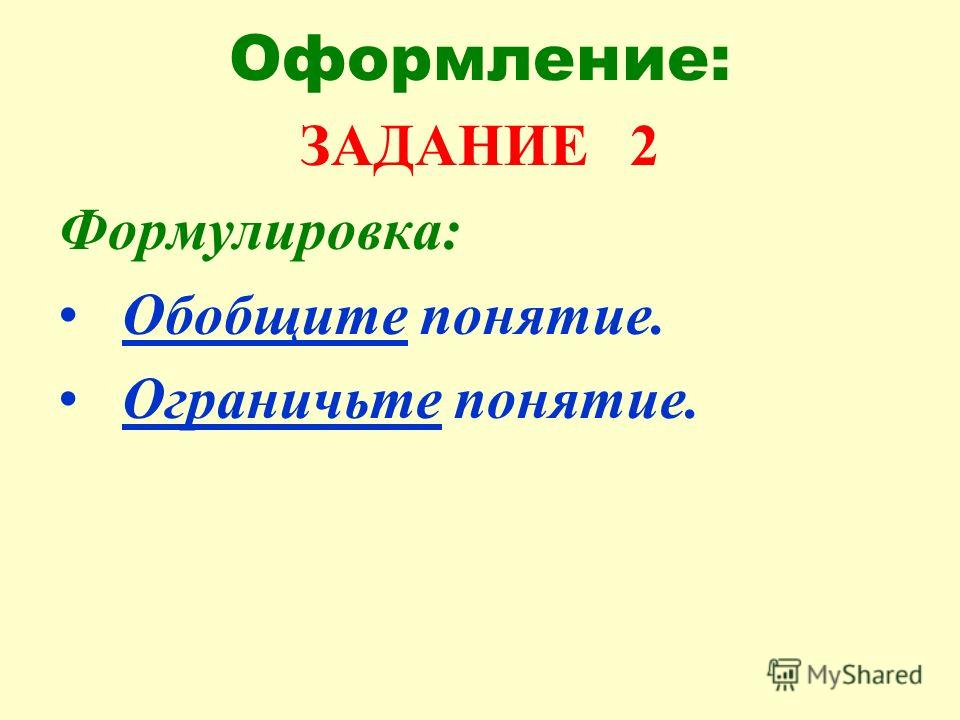 Оформление:

ЗАДАНИЕ 2

Формулировка:

• Обобщите понятие.
• Ограничьте понятие.

MyShared